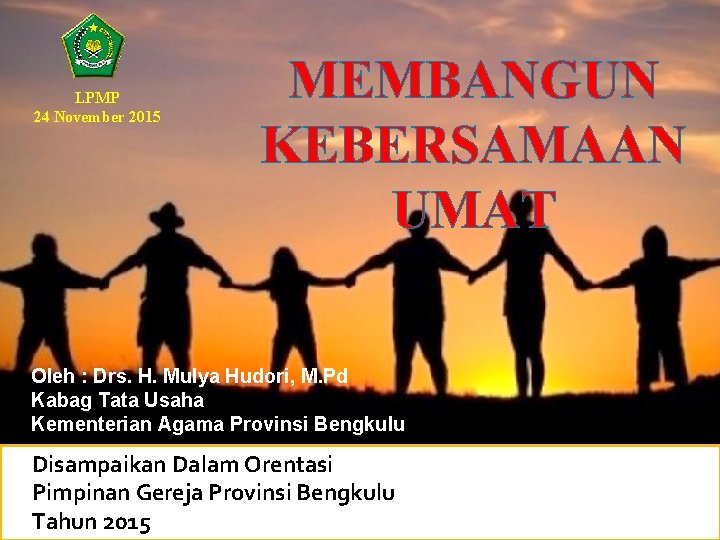 LPMP
24 November 2015

MEMBANGUN KEBERSAMAAN UMAT

Oleh : Drs. H. Mulya Hudori, M.Pd
Kabag Tata Usaha
Kementerian Agama Provinsi Bengkulu

Disampaikan Dalam Orentasi
Pimpinan Gereja Provinsi Bengkulu
Tahun 2015